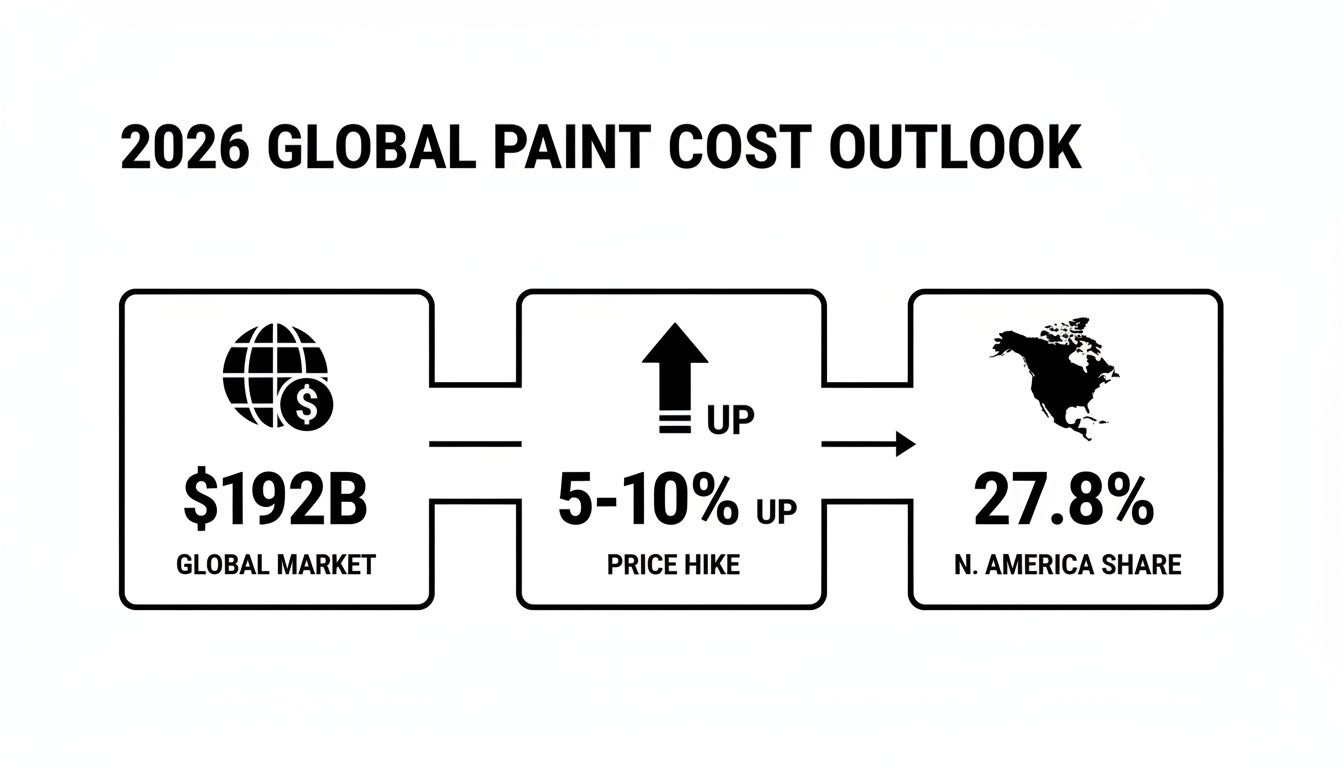 2026 GLOBAL PAINT COST OUTLOOK

$192B
GLOBAL MARKET

UP
5-10% UP
PRICE HIKE

27.8%
N. AMERICA SHARE